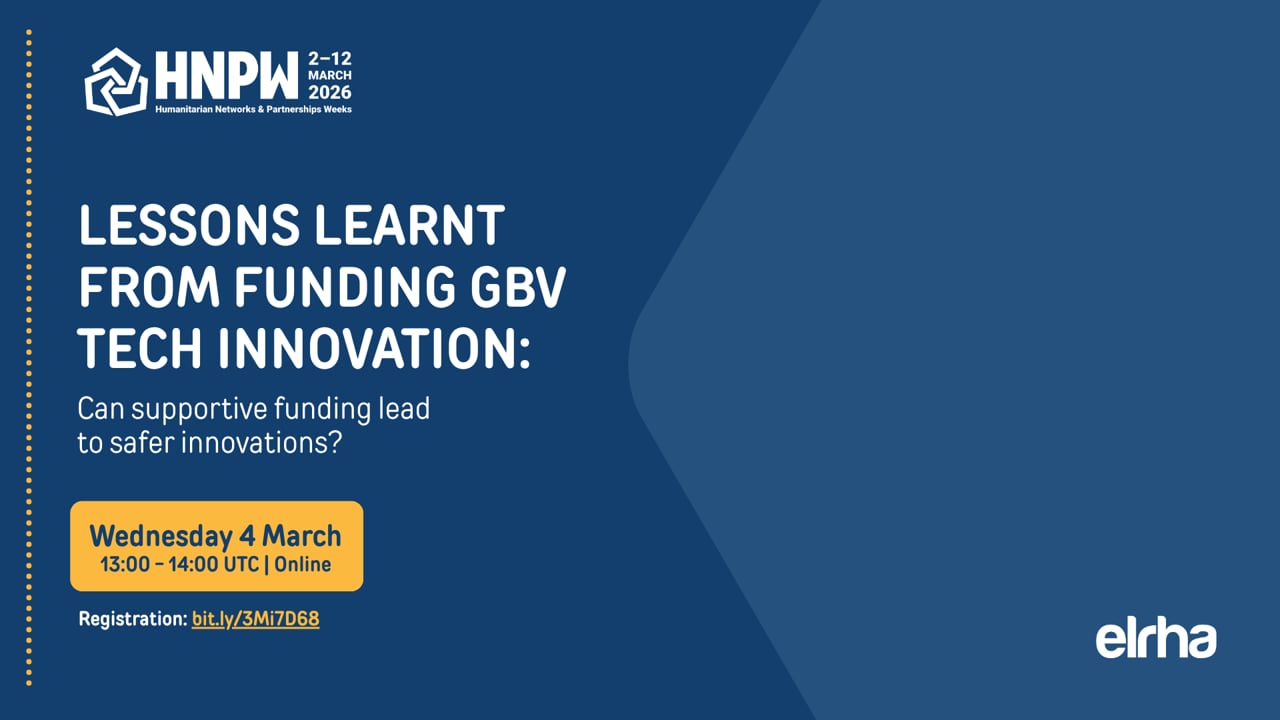 HNPW 2–12 MARCH 2026
Humanitarian Networks & Partnerships Weeks

LESSONS LEARNT FROM FUNDING GBV TECH INNOVATION:

Can supportive funding lead to safer innovations?

Wednesday 4 March
13:00 – 14:00 UTC | Online

Registration: bit.ly/3Mi7D68

elrha